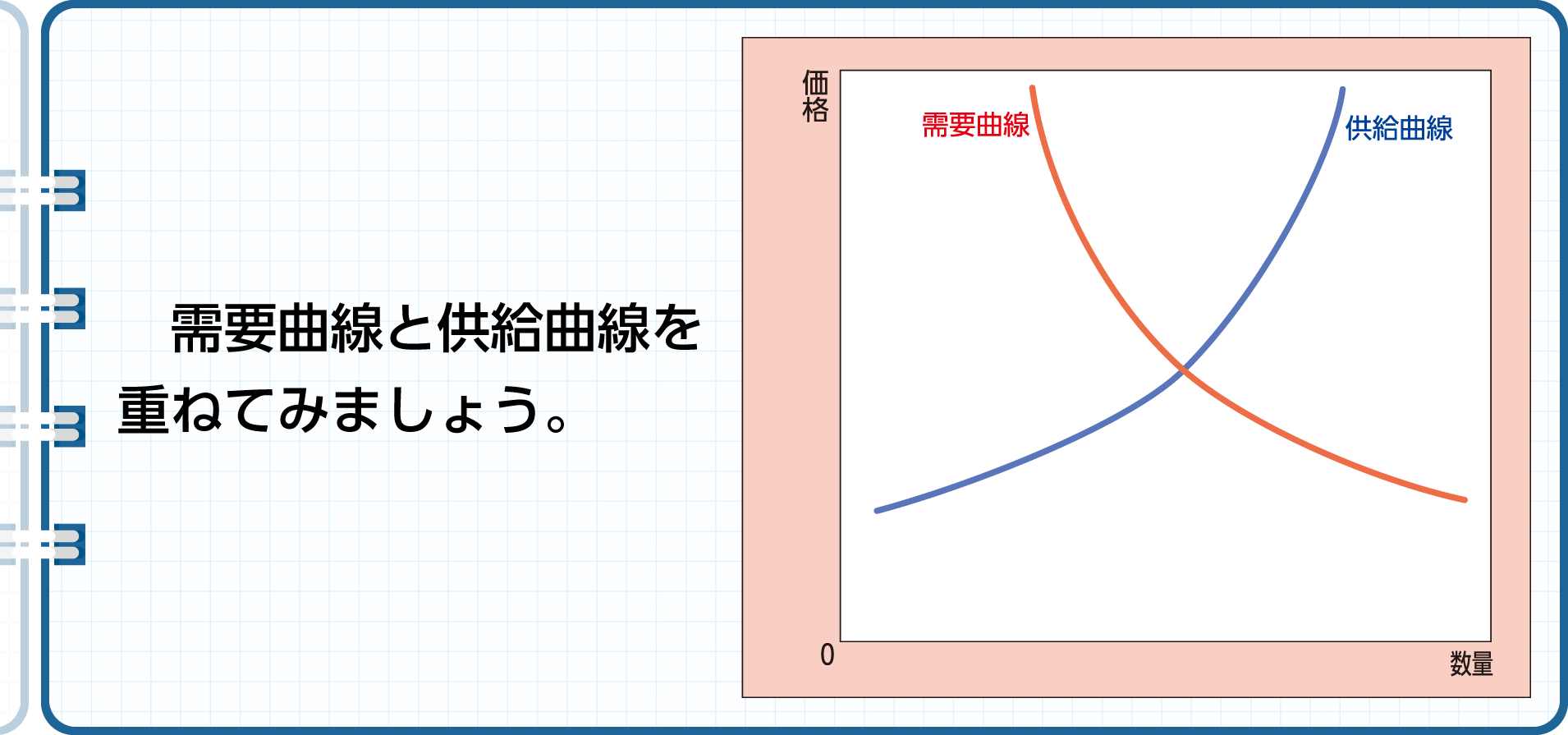 需要曲線と供給曲線を重ねてみましょう。

価格

需要曲線

供給曲線

0

数量